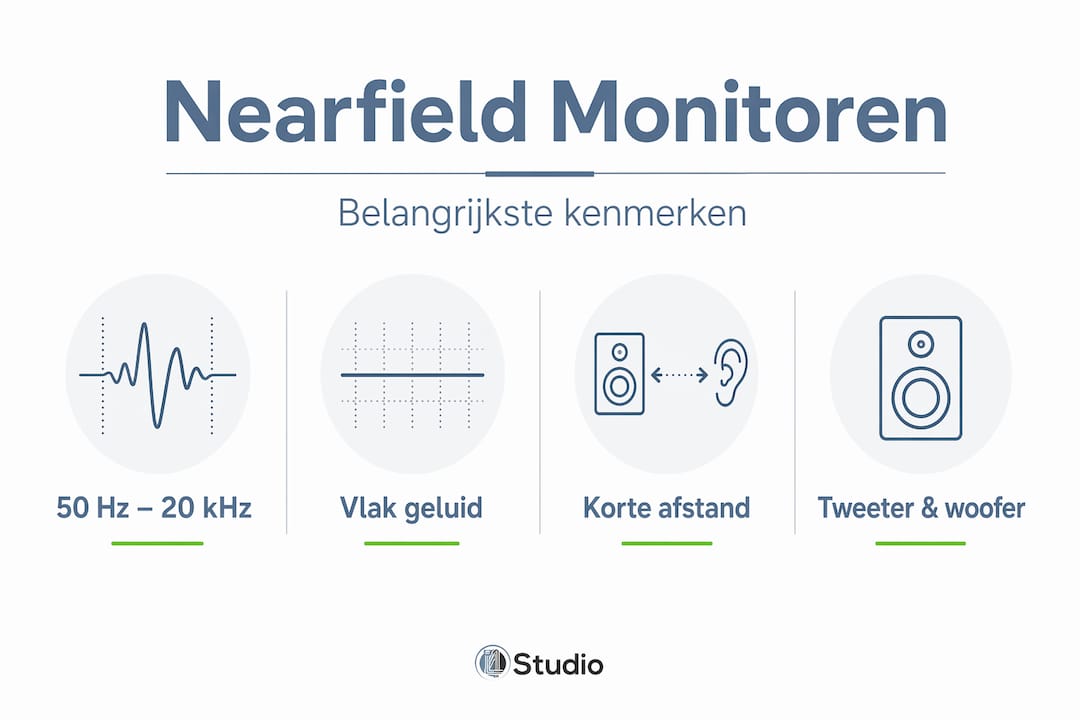 Nearfield Monitoren

Belangrijkste kenmerken

50 Hz – 20 kHz

Vlak geluid

Korte afstand

Tweeter & woofer

Studio